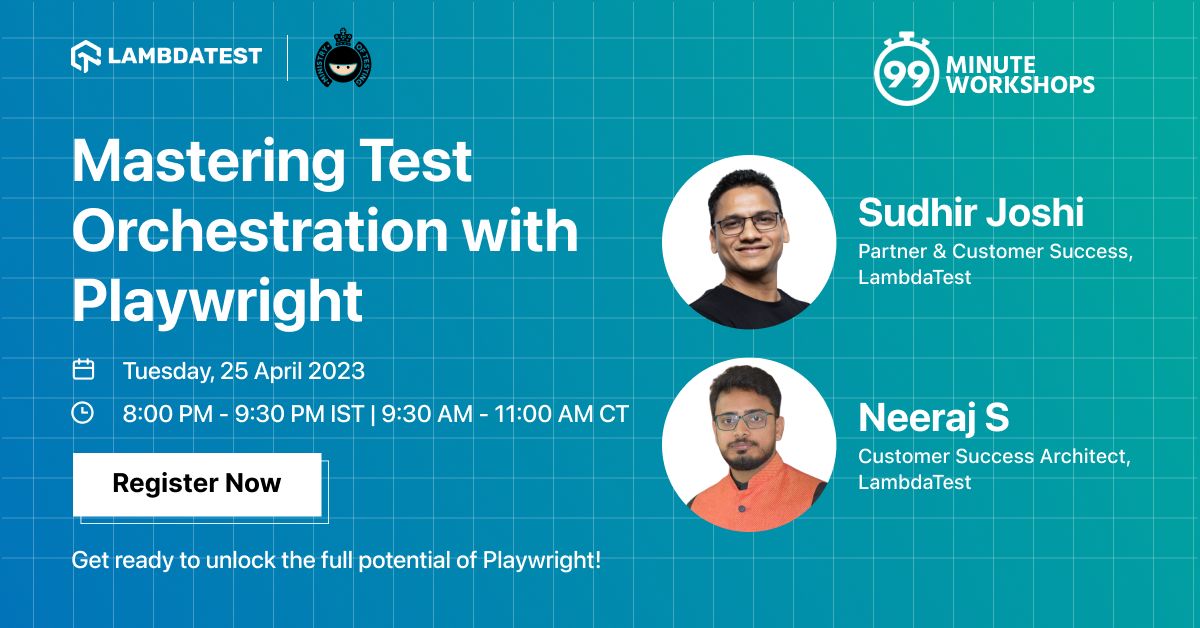 LAMBDATEST

MINISTRY OF TESTING

99 MINUTE WORKSHOPS

Mastering Test Orchestration with Playwright

Tuesday, 25 April 2023

8:00 PM - 9:30 PM IST | 9:30 AM - 11:00 AM CT

Register Now

Get ready to unlock the full potential of Playwright!

Sudhir Joshi
Partner & Customer Success, LambdaTest

Neeraj S
Customer Success Architect, LambdaTest